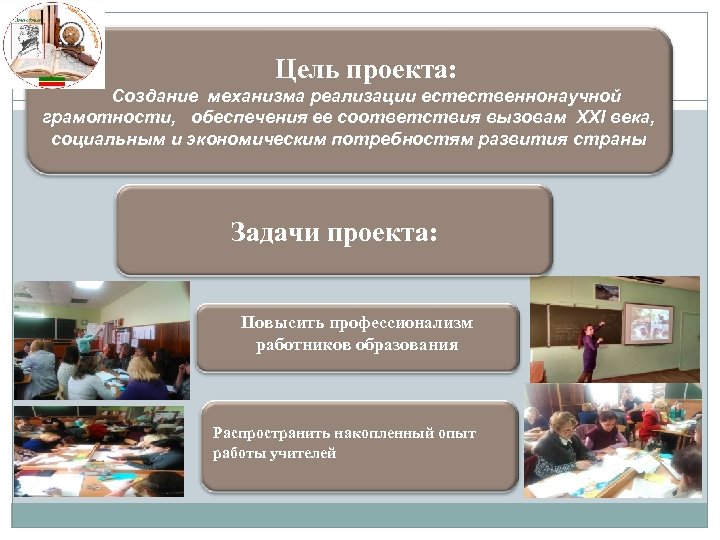 Цель проекта:

Создание механизма реализации естественнонаучной грамотности, обеспечения ее соответствия вызовам XXI века, социальным и экономическим потребностям развития страны

Задачи проекта:

Повысить профессионализм работников образования

Распространить накопленный опыт работы учителей